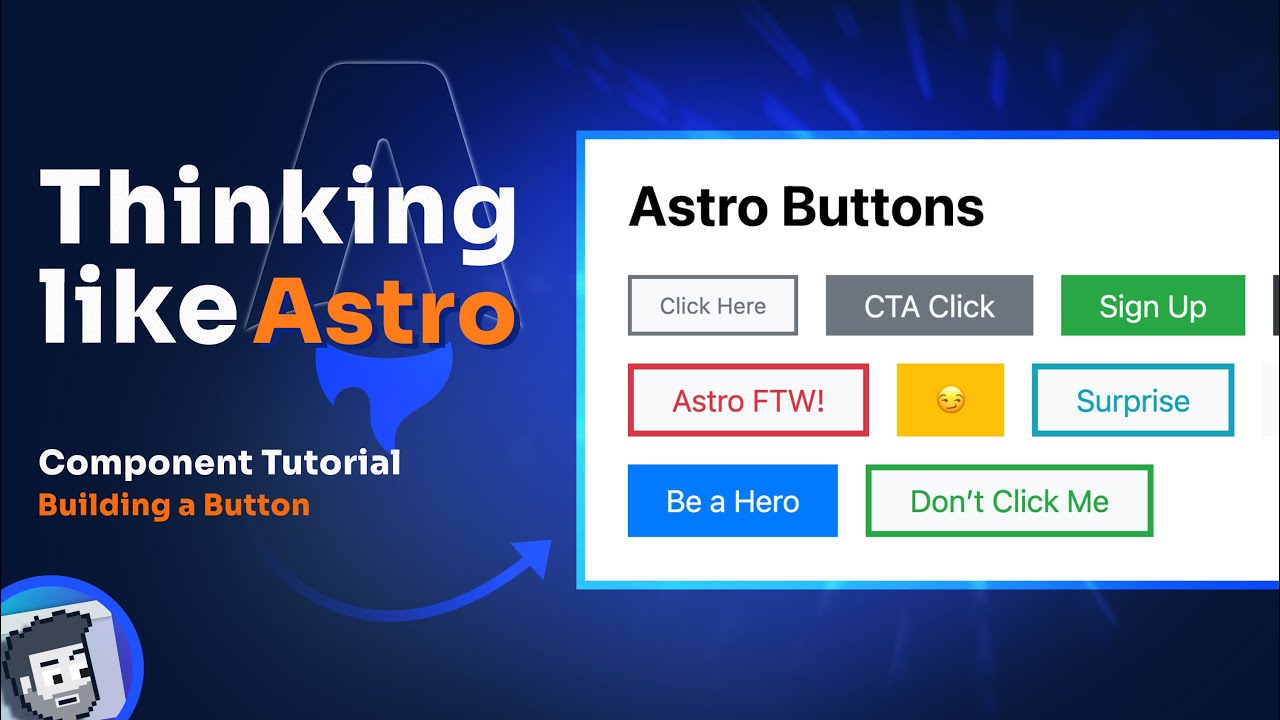 Thinking like Astro

Component Tutorial
Building a Button

Astro Buttons

Click Here
CTA Click
Sign Up
Astro FTW!
😏
Surprise
Be a Hero
Don't Click Me